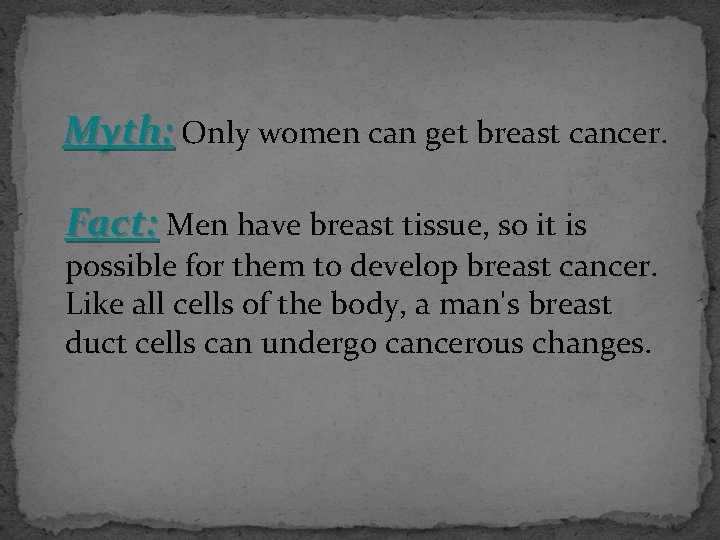 Myth: Only women can get breast cancer.

Fact: Men have breast tissue, so it is possible for them to develop breast cancer. Like all cells of the body, a man's breast duct cells can undergo cancerous changes.